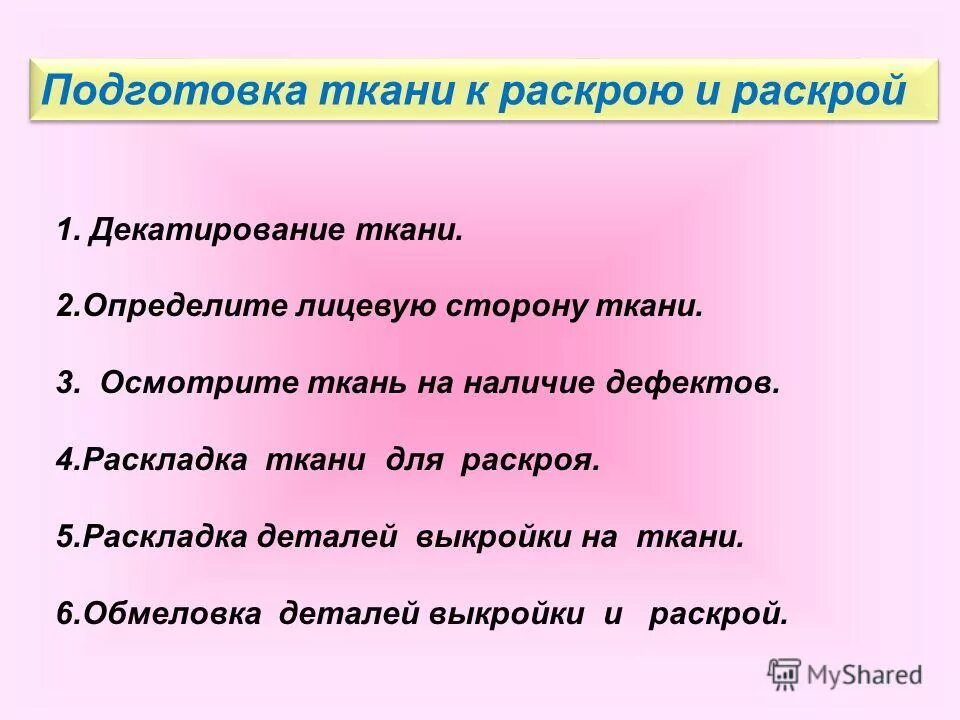 Подготовка ткани к раскрою и раскрой

1. Декатирование ткани.

2.Определите лицевую сторону ткани.

3. Осмотрите ткань на наличие дефектов.

4.Раскладка ткани для раскроя.

5.Раскладка деталей выкройки на ткани.

6.Обмеловка деталей выкройки и раскрой.

MyShared